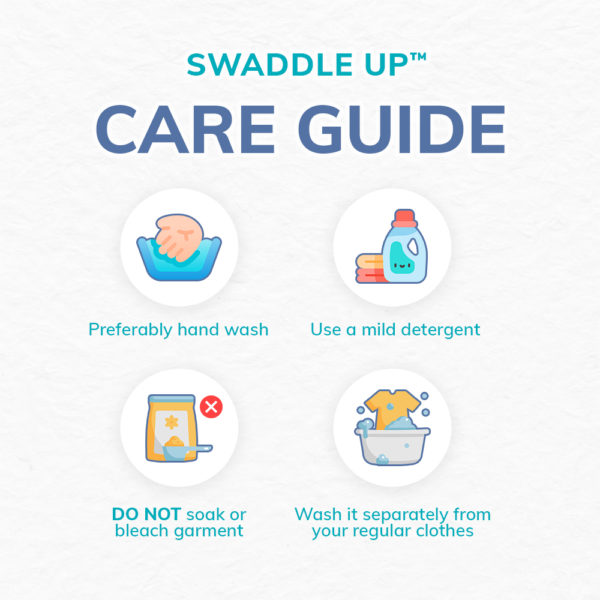 SWADDLE UP™

CARE GUIDE

Preferably hand wash

Use a mild detergent

DO NOT soak or bleach garment

Wash it separately from your regular clothes